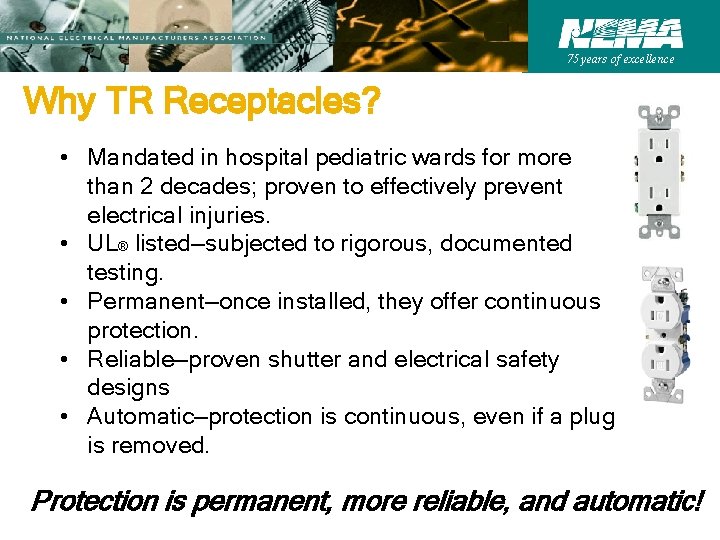 NATIONAL ELECTRICAL MANUFACTURERS ASSOCIATION

NEMA
75 years of excellence

Why TR Receptacles?

• Mandated in hospital pediatric wards for more than 2 decades; proven to effectively prevent electrical injuries.
• UL® listed–subjected to rigorous, documented testing.
• Permanent–once installed, they offer continuous protection.
• Reliable–proven shutter and electrical safety designs
• Automatic–protection is continuous, even if a plug is removed.

Protection is permanent, more reliable, and automatic!